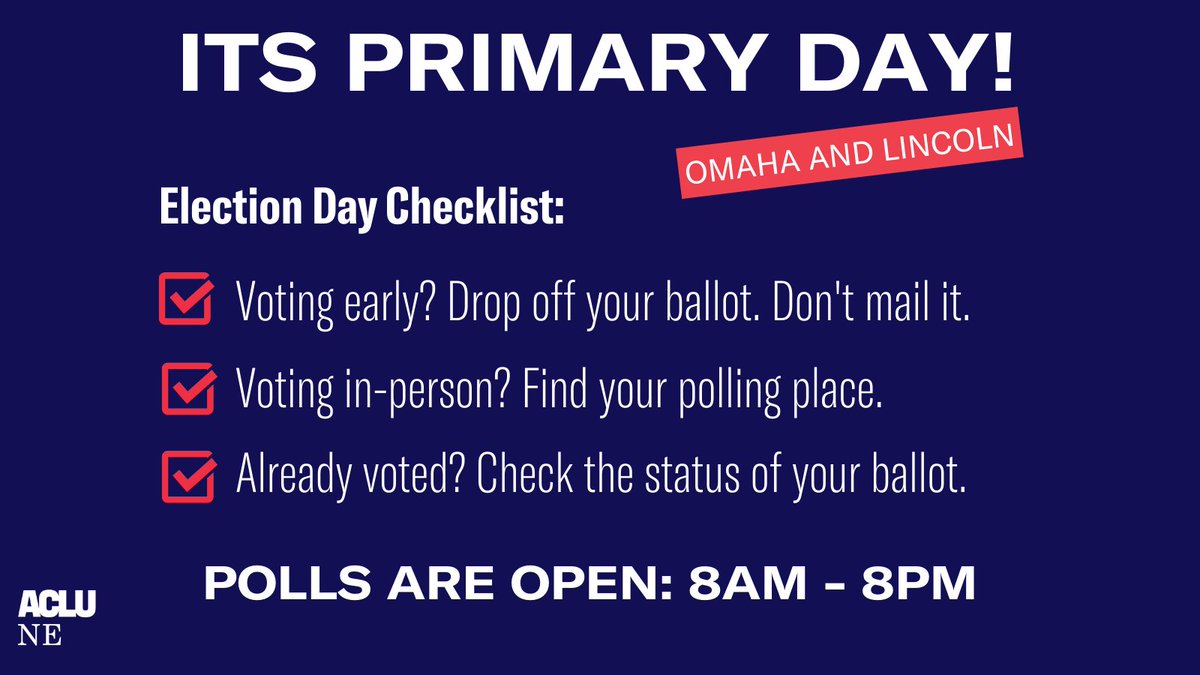 ITS PRIMARY DAY!

OMAHA AND LINCOLN

Election Day Checklist:

Voting early? Drop off your ballot. Don't mail it.

Voting in-person? Find your polling place.

Already voted? Check the status of your ballot.

POLLS ARE OPEN: 8AM - 8PM

ACLU
NE